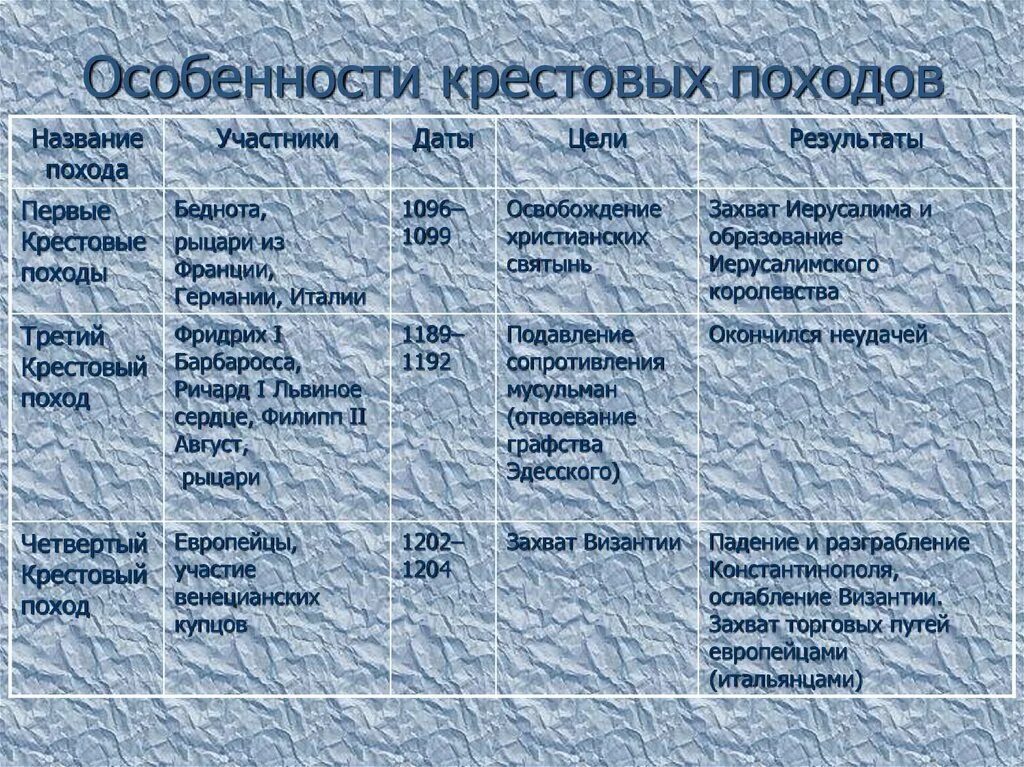 Особенности крестовых походов

| Название похода | Участники | Даты | Цели | Результаты |
|---|---|---|---|---|
| Первые Крестовые походы | Беднота, рыцари из Франции, Германии, Италии | 1096–1099 | Освобождение христианских святынь | Захват Иерусалима и образование Иерусалимского королевства |
| Третий Крестовый поход | Фридрих I Барбаросса, Ричард I Львиное сердце, Филипп II Август, рыцари | 1189–1192 | Подавление сопротивления мусульман (отвоевание графства Эдесского) | Окончился неудачей |
| Четвертый Крестовый поход | Европейцы, участие венецианских купцов | 1202–1204 | Захват Византии | Падение и разграбление Константинополя, ослабление Византии. Захват торговых путей европейцами (итальянцами) |